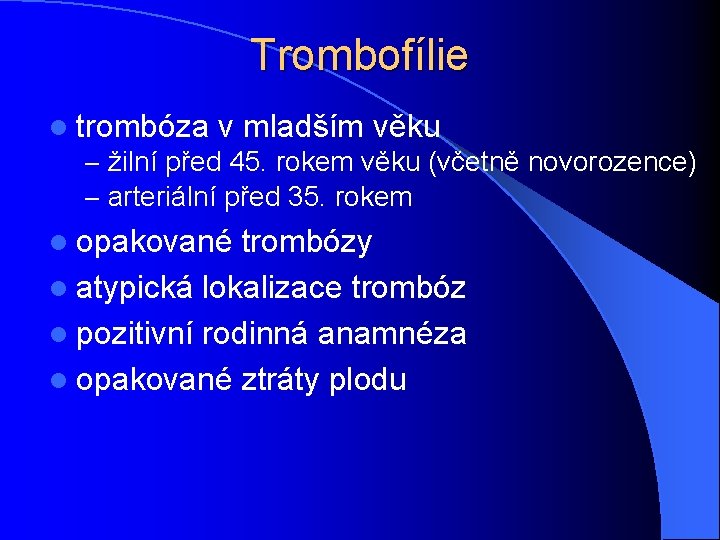 Trombofílie

- trombóza v mladším věku
  – žilní před 45. rokem věku (včetně novorozence)
  – arteriální před 35. rokem
- opakované trombózy
- atypická lokalizace trombóz
- pozitivní rodinná anamnéza
- opakované ztráty plodu